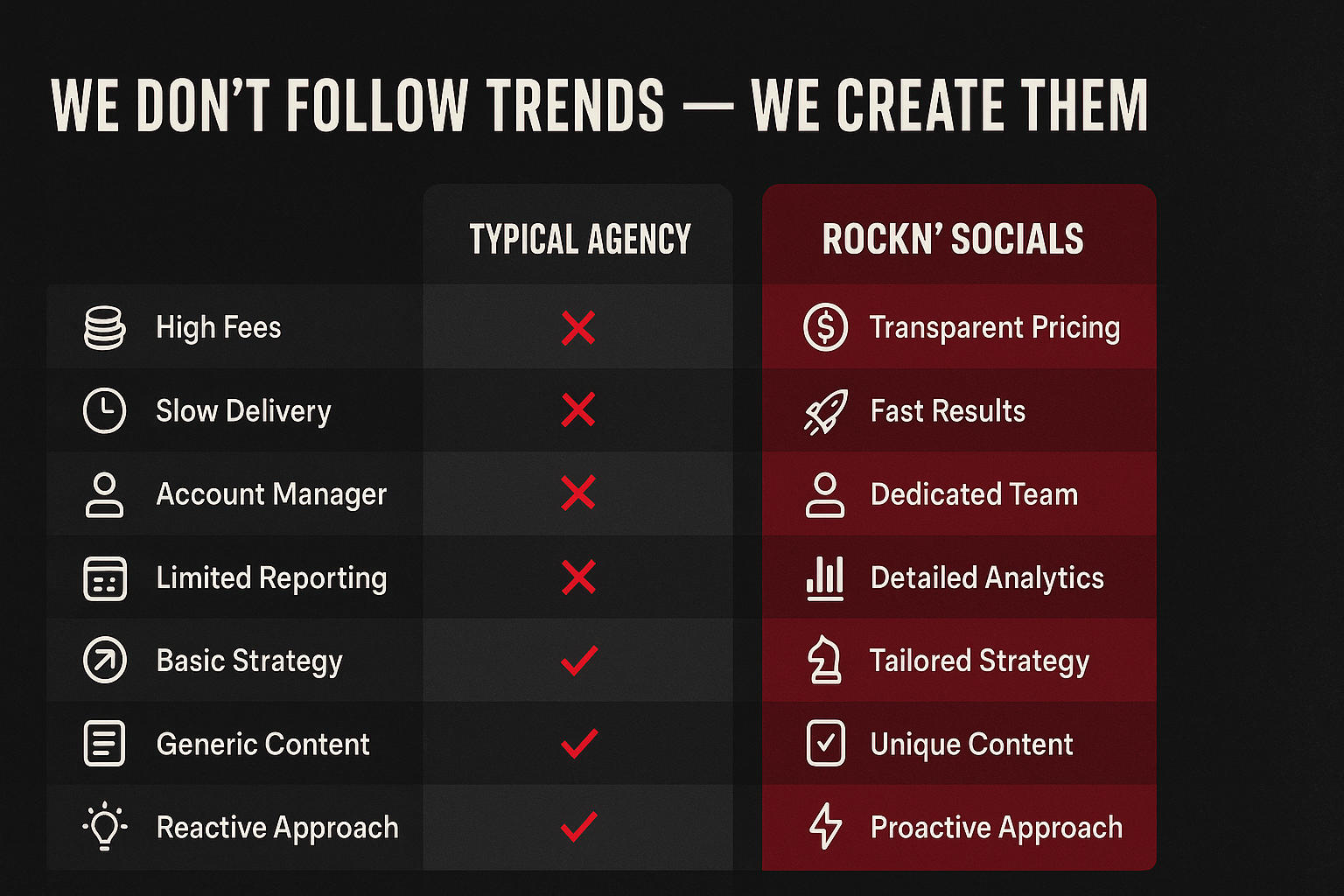 WE DON'T FOLLOW TRENDS — WE CREATE THEM

| | TYPICAL AGENCY | ROCKN' SOCIALS |
|---|---|---|
| High Fees | ✗ | Transparent Pricing |
| Slow Delivery | ✗ | Fast Results |
| Account Manager | ✗ | Dedicated Team |
| Limited Reporting | ✗ | Detailed Analytics |
| Basic Strategy | ✓ | Tailored Strategy |
| Generic Content | ✓ | Unique Content |
| Reactive Approach | ✓ | Proactive Approach |